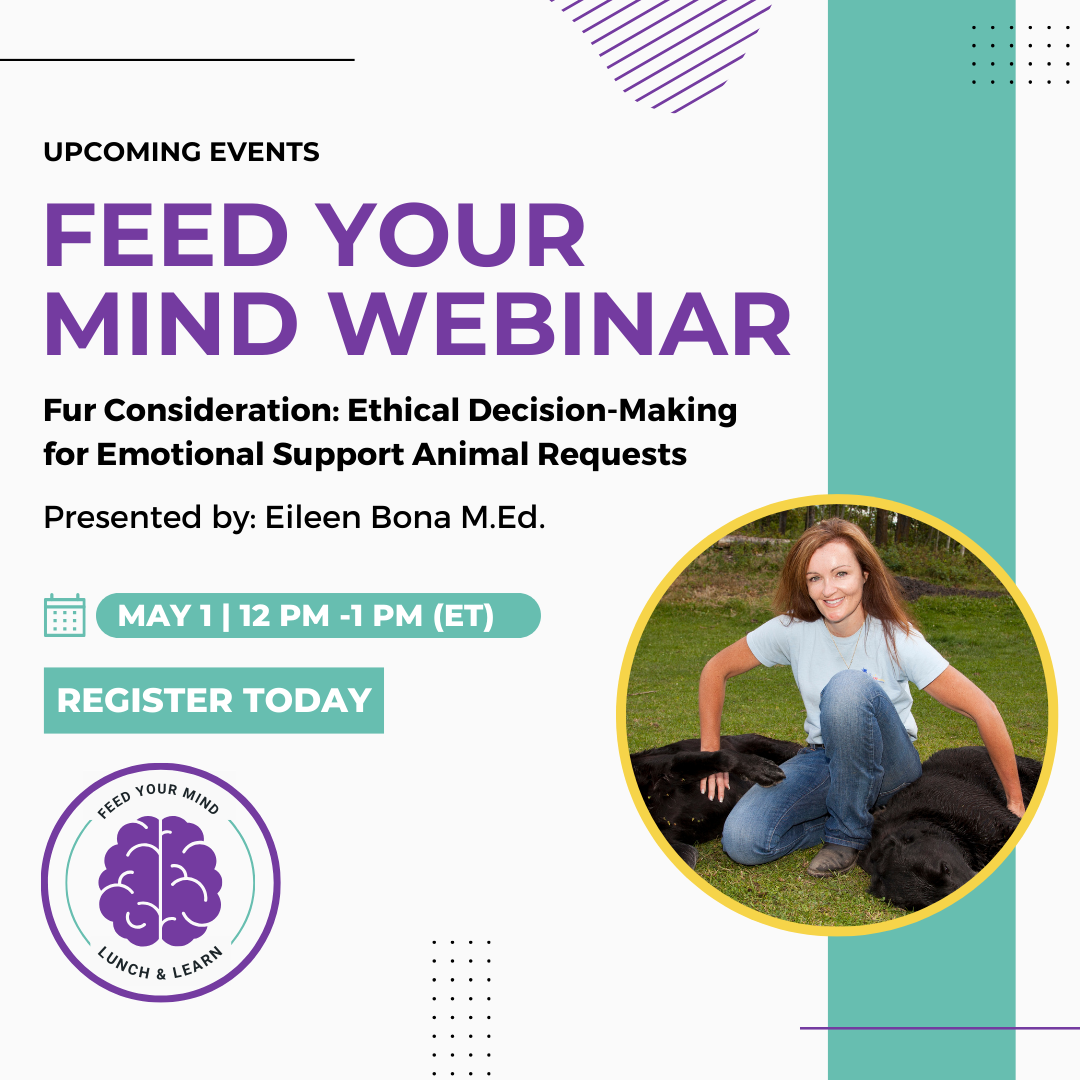 UPCOMING EVENTS

FEED YOUR MIND WEBINAR

Fur Consideration: Ethical Decision-Making for Emotional Support Animal Requests

Presented by: Eileen Bona M.Ed.

MAY 1 | 12 PM -1 PM (ET)

REGISTER TODAY

FEED YOUR MIND

LUNCH & LEARN